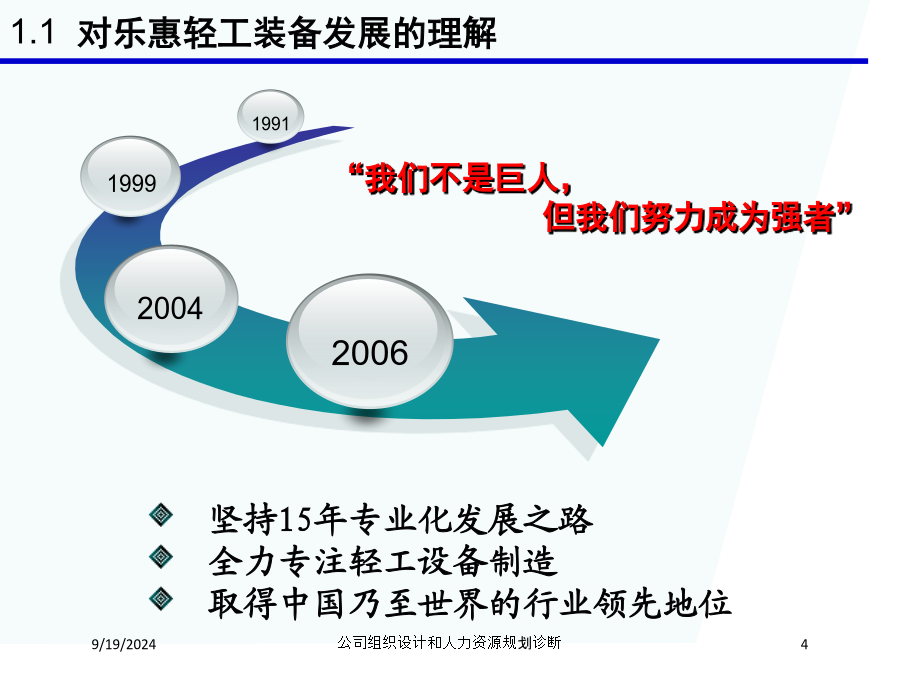 1.1 对乐惠轻工装备发展的理解

1991

1999

2004

2006

“我们不是巨人，
但我们努力成为强者”

坚持15年专业化发展之路
全力专注轻工设备制造
取得中国乃至世界的行业领先地位

9/19/2024

公司组织设计和人力资源规划诊断

4